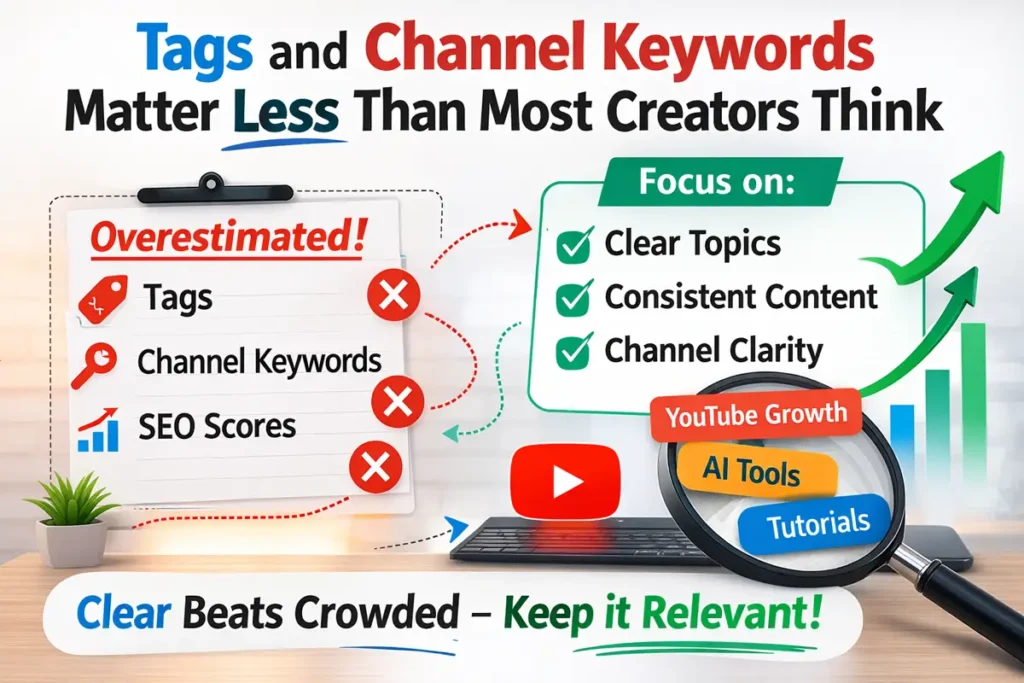 Tags and Channel Keywords Matter Less Than Most Creators Think

Overestimated!
Tags
Channel Keywords
SEO Scores

Focus on:
Clear Topics
Consistent Content
Channel Clarity

YouTube Growth
AI Tools
Tutorials

Clear Beats Crowded – Keep it Relevant!